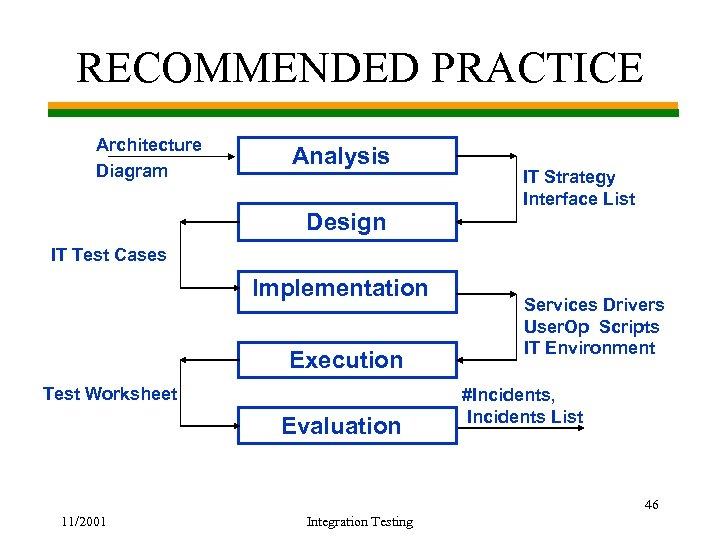 RECOMMENDED PRACTICE

Architecture Diagram

Analysis

IT Strategy
Interface List

Design

IT Test Cases

Implementation

Services Drivers
UserOp Scripts
IT Environment

Execution

Test Worksheet

#Incidents,
Incidents List

Evaluation

46

11/2001

Integration Testing